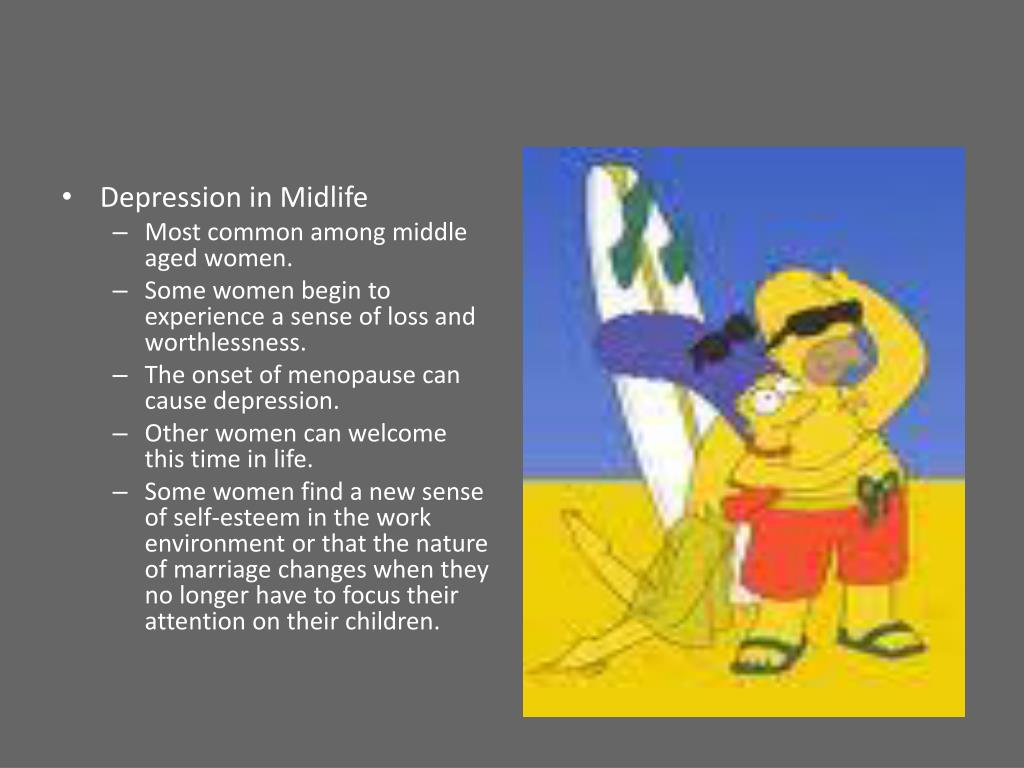 • Depression in Midlife
– Most common among middle aged women.
– Some women begin to experience a sense of loss and worthlessness.
– The onset of menopause can cause depression.
– Other women can welcome this time in life.
– Some women find a new sense of self-esteem in the work environment or that the nature of marriage changes when they no longer have to focus their attention on their children.